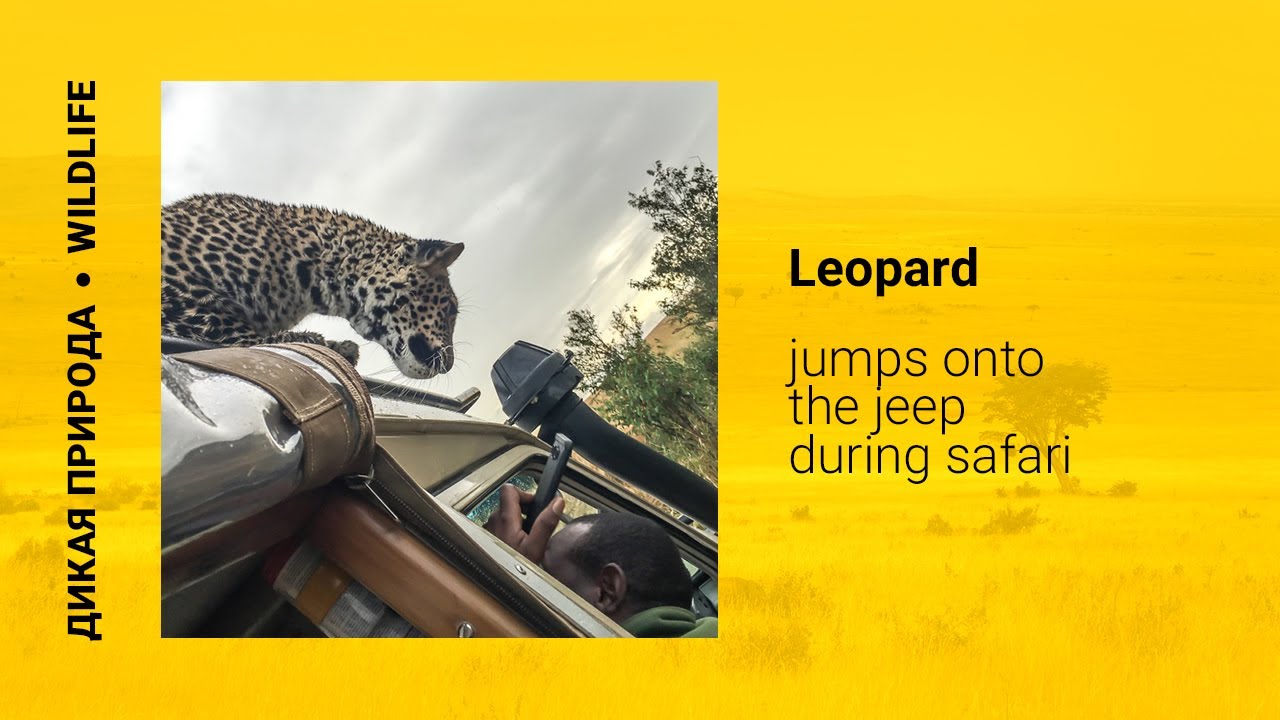 ДИКАЯ ПРИРОДА • WILDLIFE

Leopard

jumps onto the jeep during safari